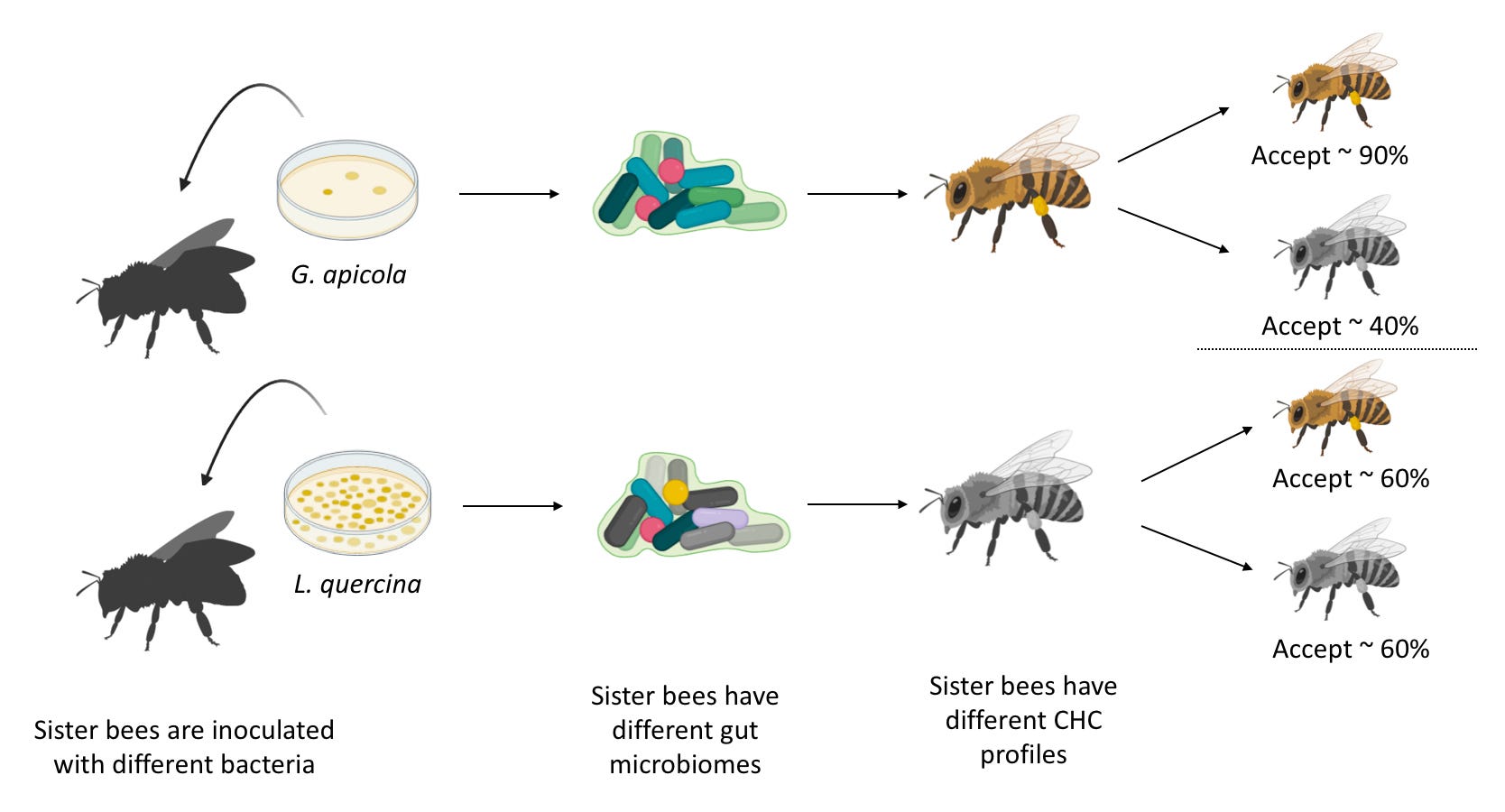 G. apicola

Accept ~ 90%

Accept ~ 40%

L. quercina

Accept ~ 60%

Accept ~ 60%

Sister bees are inoculated with different bacteria

Sister bees have different gut microbiomes

Sister bees have different CHC profiles